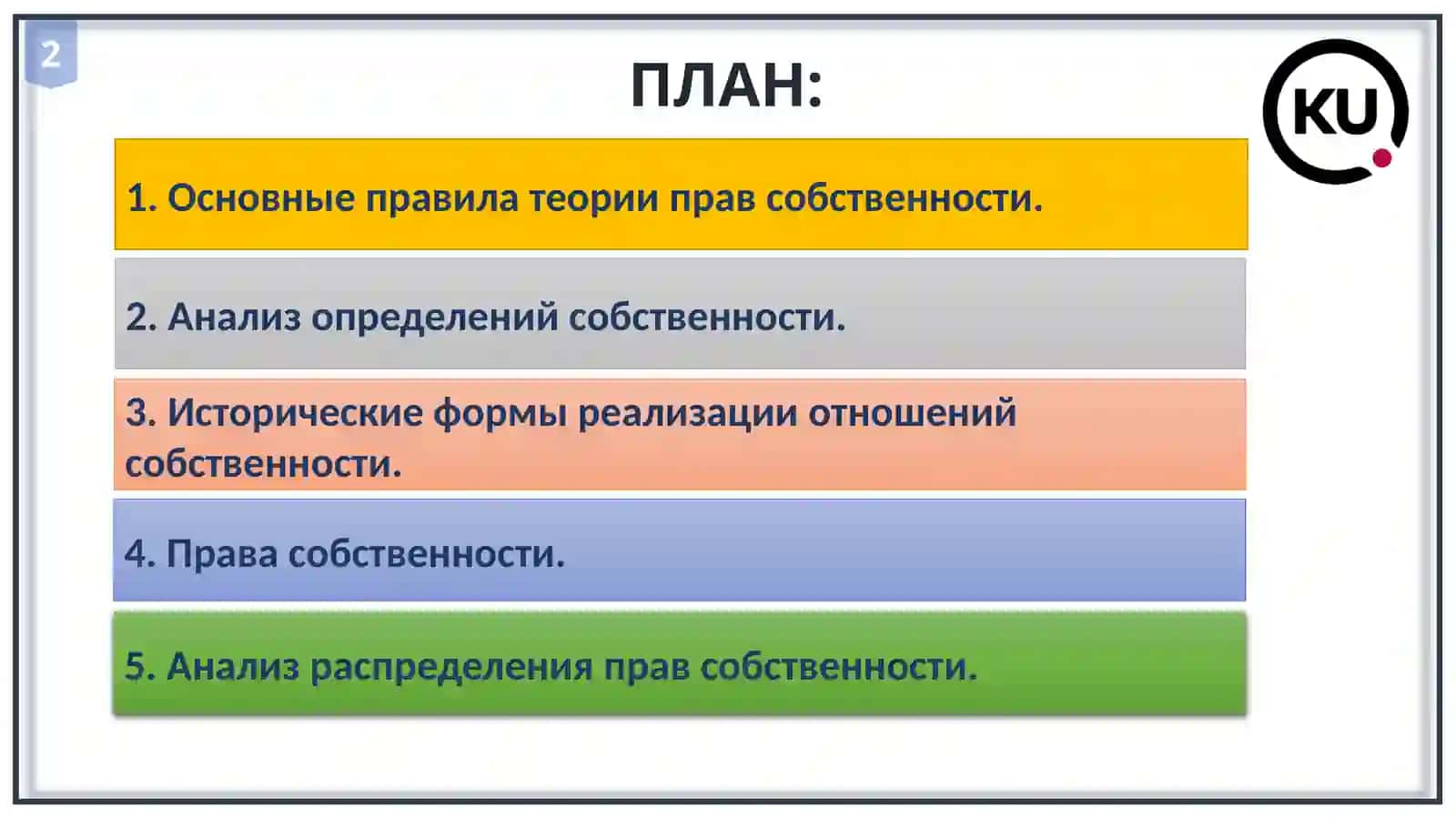 2

ПЛАН:

KU

1. Основные правила теории прав собственности.

2. Анализ определений собственности.

3. Исторические формы реализации отношений собственности.

4. Права собственности.

5. Анализ распределения прав собственности.